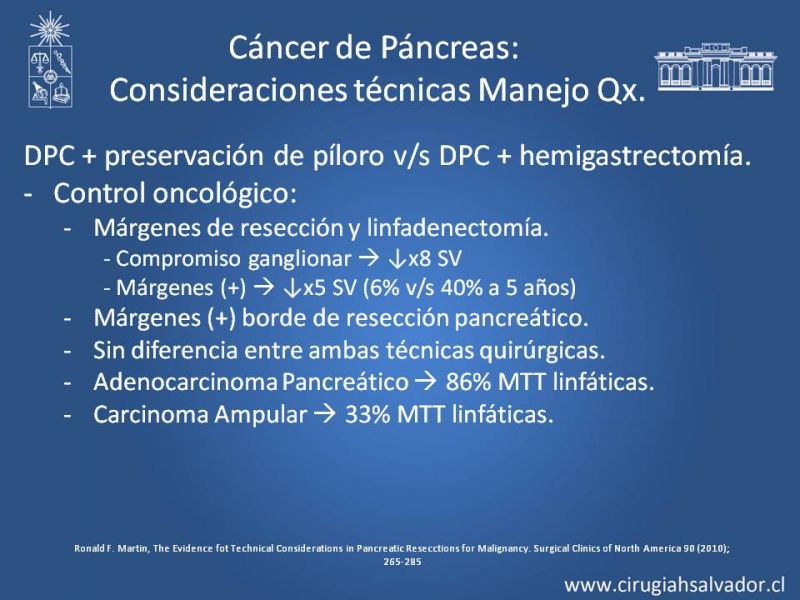 Cáncer de Páncreas:
Consideraciones técnicas Manejo Qx.

DPC + preservación de píloro v/s DPC + hemigastrectomía.
- Control oncológico:
- Márgenes de resección y linfadenectomía.
- Compromiso ganglionar → ↓x8 SV
- Márgenes (+) → ↓x5 SV (6% v/s 40% a 5 años)
- Márgenes (+) borde de resección pancreático.
- Sin diferencia entre ambas técnicas quirúrgicas.
- Adenocarcinoma Pancreático → 86% MTT linfáticas.
- Carcinoma Ampular → 33% MTT linfáticas.

Ronald F. Martin, The Evidence fot Technical Considerations in Pancreatic Resecctions for Malignancy. Surgical Clinics of North America 90 (2010); 265-285

www.cirugiahsalvador.cl